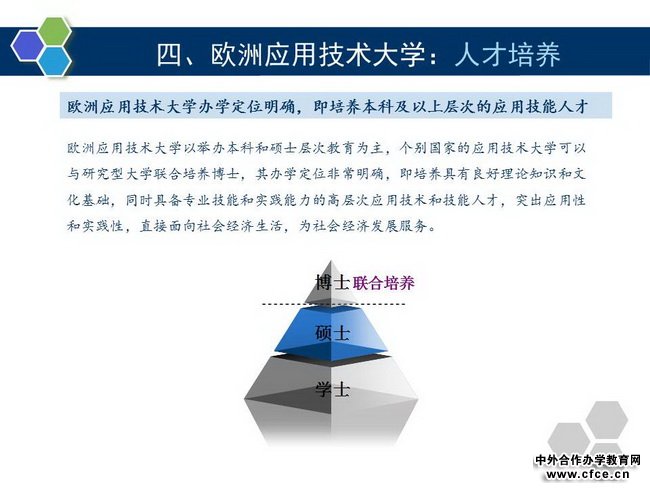 四、欧洲应用技术大学：人才培养

欧洲应用技术大学办学定位明确，即培养本科及以上层次的应用技能人才

欧洲应用技术大学以举办本科和硕士层次教育为主，个别国家的应用技术大学可以与研究型大学联合培养博士，其办学定位非常明确，即培养具有良好理论知识和文化基础，同时具备专业技能和实践能力的高层次应用技术和技能人才，突出应用性和实践性，直接面向社会经济生活，为社会经济发展服务。

博士 联合培养

硕士

学士

中外合作办学教育网
www.cfce.cn